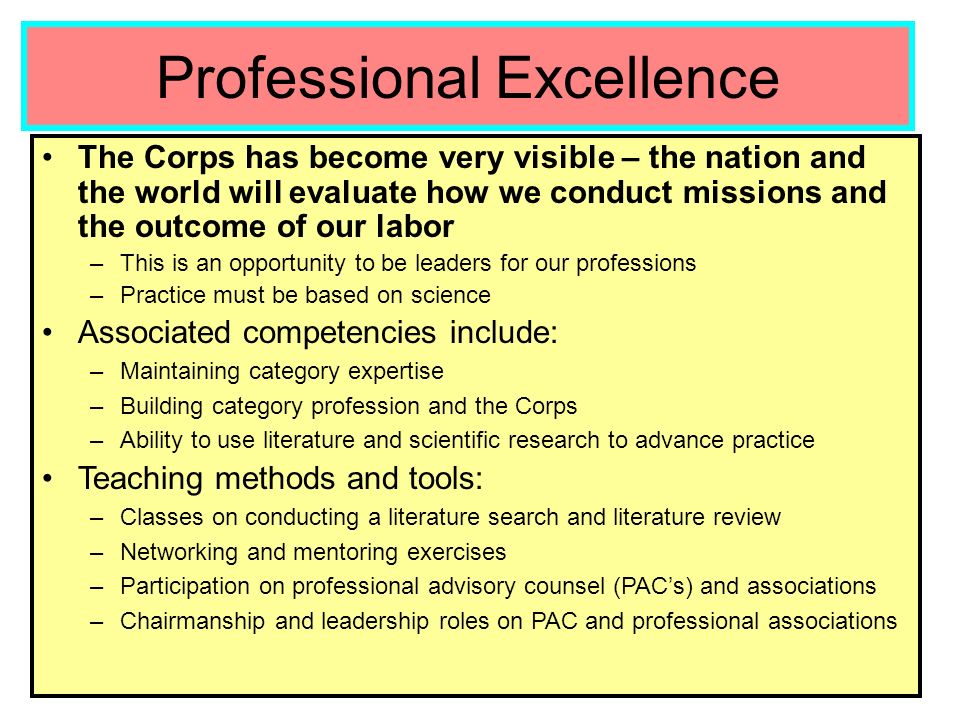 Professional Excellence

• The Corps has become very visible – the nation and the world will evaluate how we conduct missions and the outcome of our labor
– This is an opportunity to be leaders for our professions
– Practice must be based on science
• Associated competencies include:
– Maintaining category expertise
– Building category profession and the Corps
– Ability to use literature and scientific research to advance practice
• Teaching methods and tools:
– Classes on conducting a literature search and literature review
– Networking and mentoring exercises
– Participation on professional advisory counsel (PAC's) and associations
– Chairmanship and leadership roles on PAC and professional associations